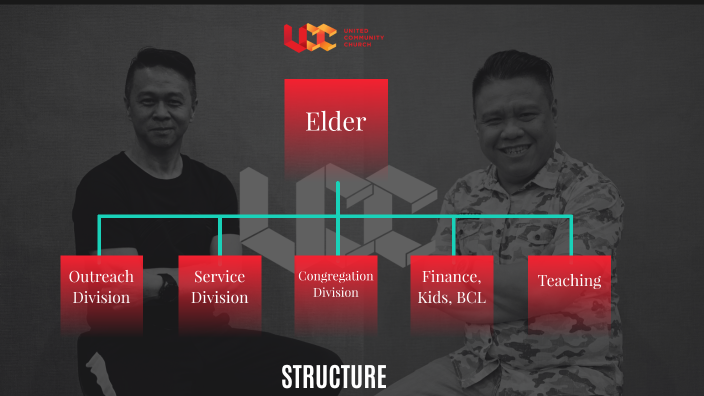 UCC UNITED COMMUNITY CHURCH

Elder

Outreach Division

Service Division

Congregation Division

Finance, Kids, BCL

Teaching

STRUCTURE